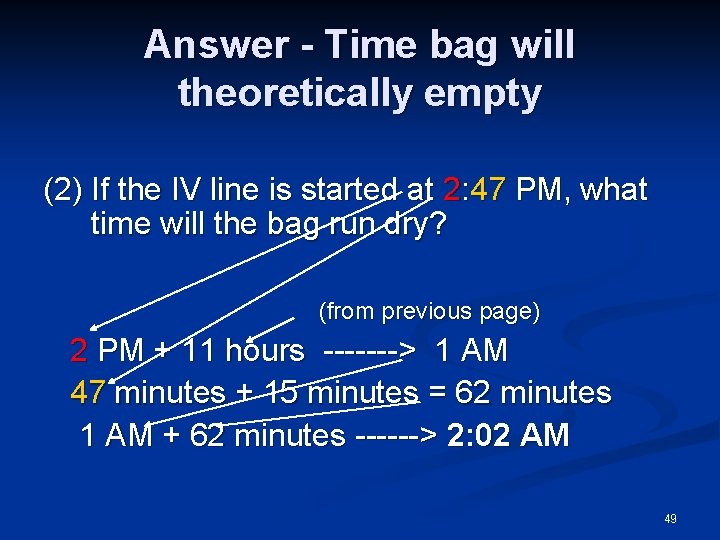 Answer - Time bag will theoretically empty

(2) If the IV line is started at 2:47 PM, what time will the bag run dry?

(from previous page)

2 PM + 11 hours -------> 1 AM

47 minutes + 15 minutes = 62 minutes

1 AM + 62 minutes ------> 2:02 AM

49